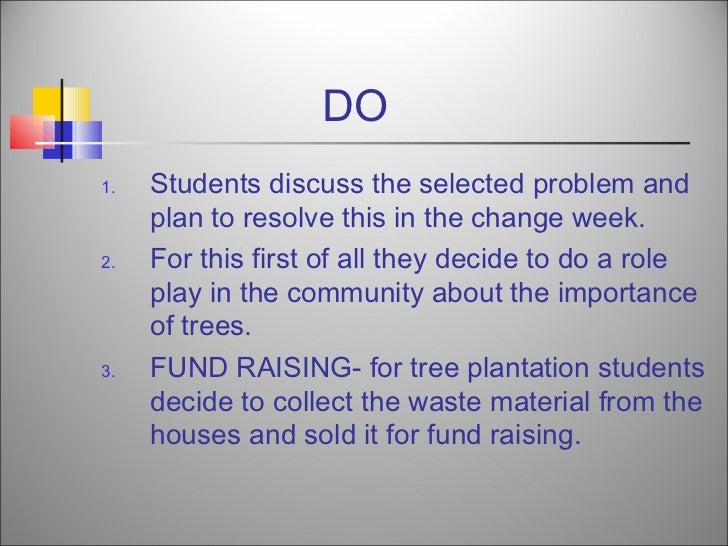 DO

1. Students discuss the selected problem and plan to resolve this in the change week.
2. For this first of all they decide to do a role play in the community about the importance of trees.
3. FUND RAISING- for tree plantation students decide to collect the waste material from the houses and sold it for fund raising.